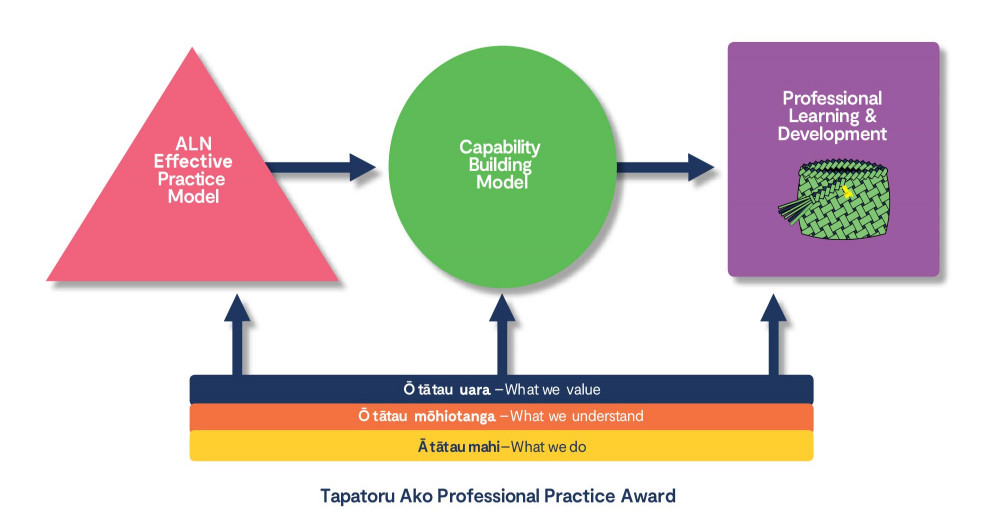 ALN Effective Practice Model

Capability Building Model

Professional Learning & Development

Ō tātau uara – What we value

Ō tātau mōhiotanga – What we understand

Ā tātau mahi – What we do

Tapatoru Ako Professional Practice Award